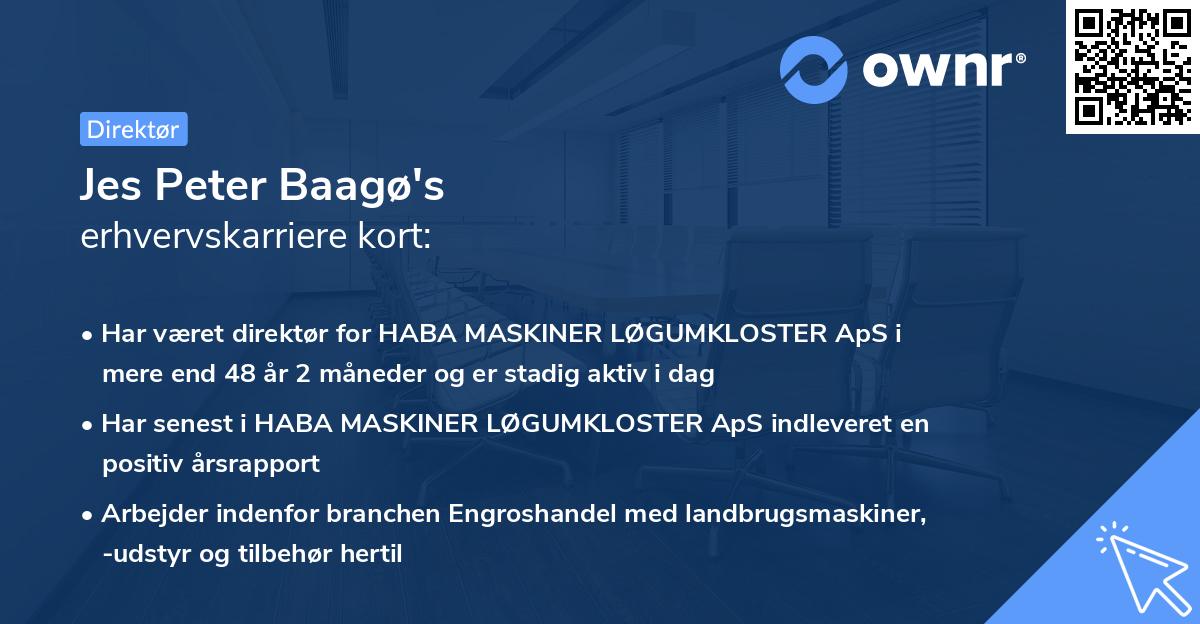 ownr®

Direktør

Jes Peter Baagø's
erhvervskarriere kort:

• Har været direktør for HABA MASKINER LØGUMKLOSTER ApS i mere end 48 år 2 måneder og er stadig aktiv i dag

• Har senest i HABA MASKINER LØGUMKLOSTER ApS indleveret en positiv årsrapport

• Arbejder indenfor branchen Engroshandel med landbrugsmaskiner, -udstyr og tilbehør hertil